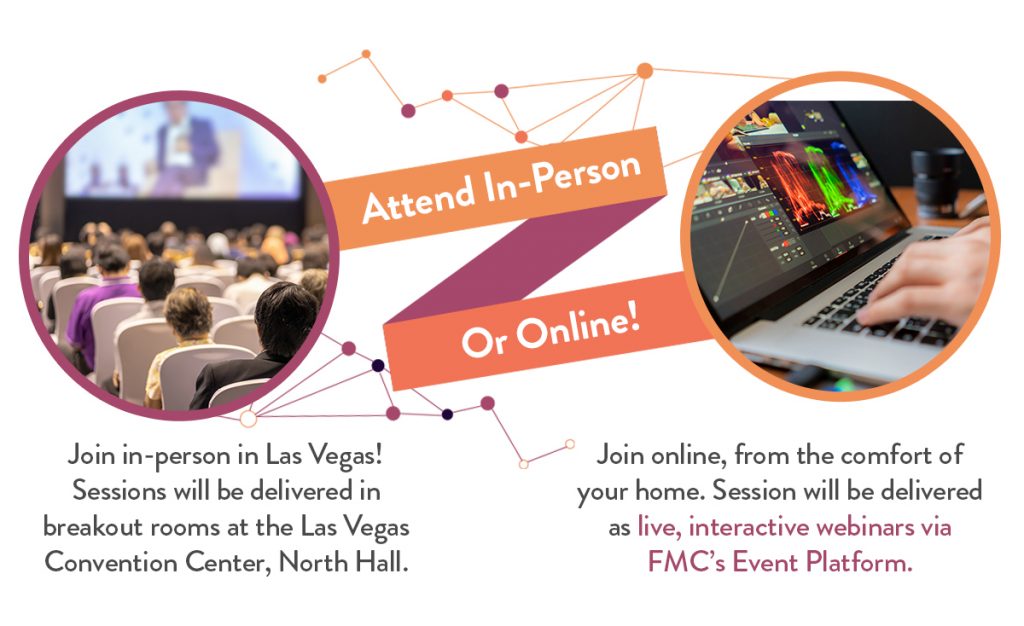 Attend In-Person

Or Online!

Join in-person in Las Vegas! Sessions will be delivered in breakout rooms at the Las Vegas Convention Center, North Hall.

Join online, from the comfort of your home. Session will be delivered as live, interactive webinars via FMC's Event Platform.